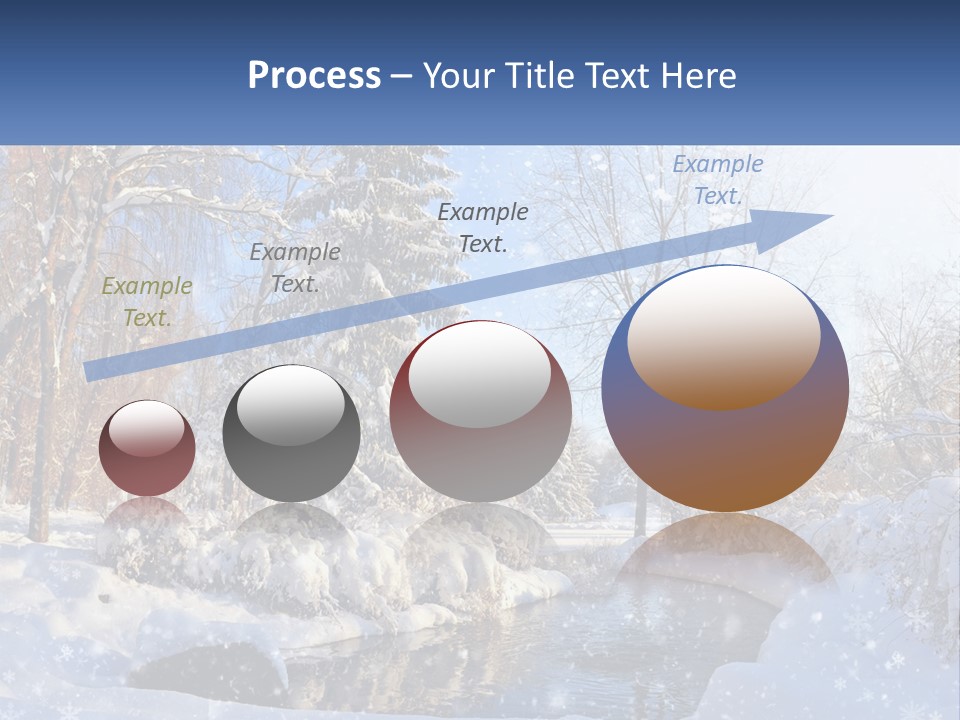 Process – Your Title Text Here

Example Text.

Example Text.

Example Text.

Example Text.